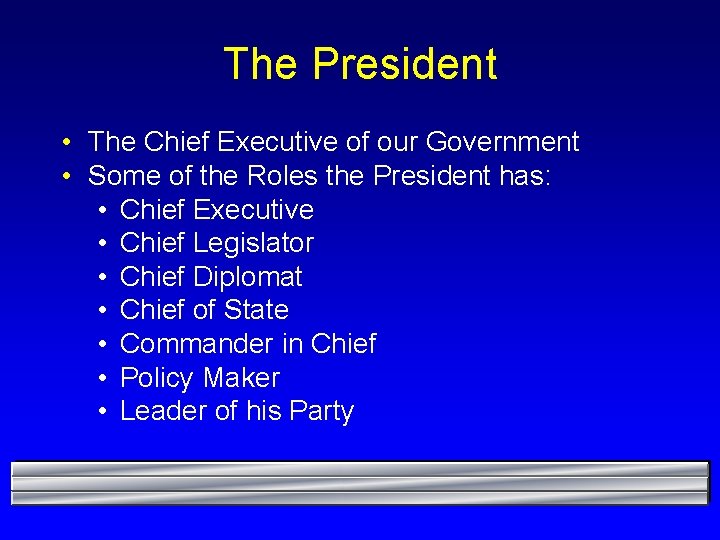 The President

• The Chief Executive of our Government
• Some of the Roles the President has:
  • Chief Executive
  • Chief Legislator
  • Chief Diplomat
  • Chief of State
  • Commander in Chief
  • Policy Maker
  • Leader of his Party